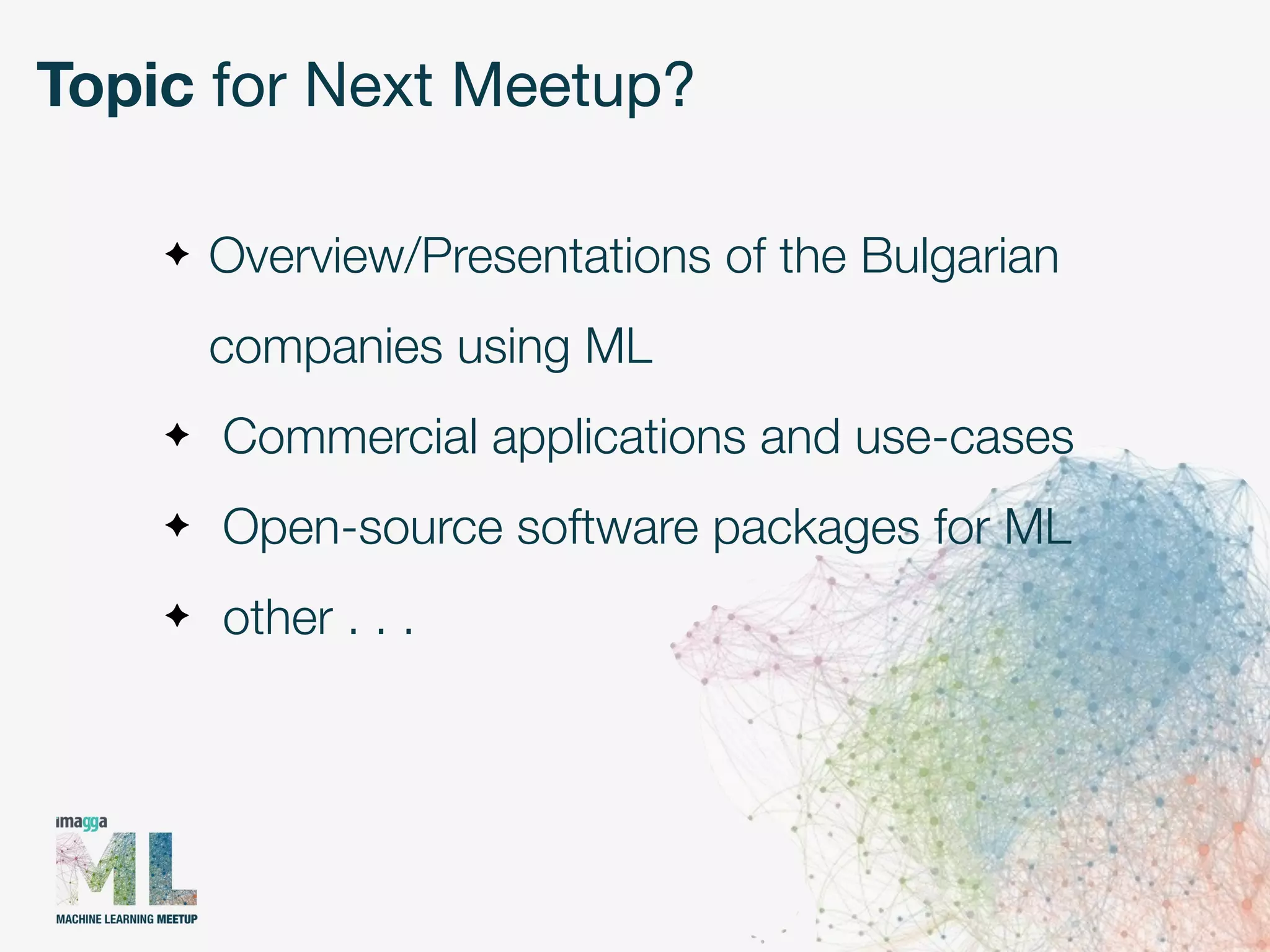 Topic for Next Meetup?

✦ Overview/Presentations of the Bulgarian companies using ML

✦ Commercial applications and use-cases

✦ Open-source software packages for ML

✦ other . . .

imagga
ML
MACHINE LEARNING MEETUP